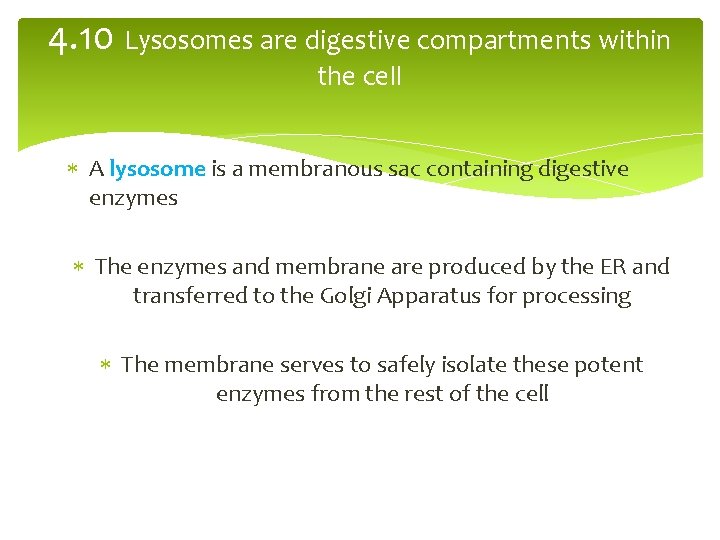 4.10 Lysosomes are digestive compartments within the cell

* A lysosome is a membranous sac containing digestive enzymes

* The enzymes and membrane are produced by the ER and transferred to the Golgi Apparatus for processing

* The membrane serves to safely isolate these potent enzymes from the rest of the cell